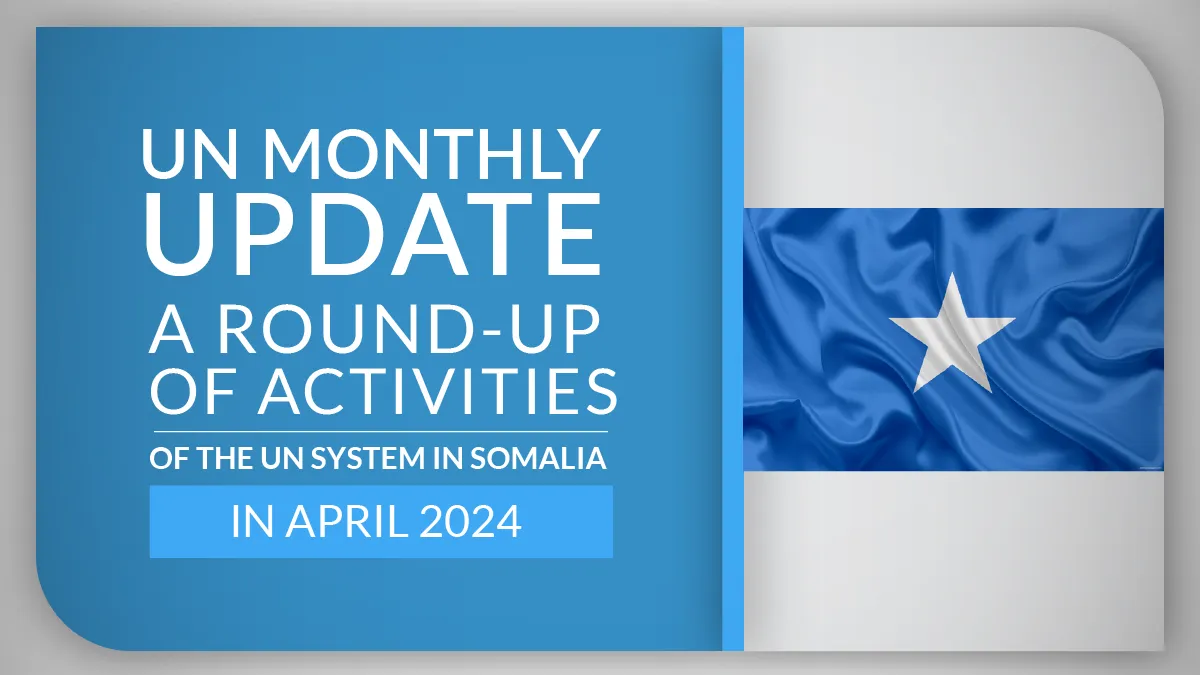 UN MONTHLY UPDATE

A ROUND-UP OF ACTIVITIES

OF THE UN SYSTEM IN SOMALIA

IN APRIL 2024